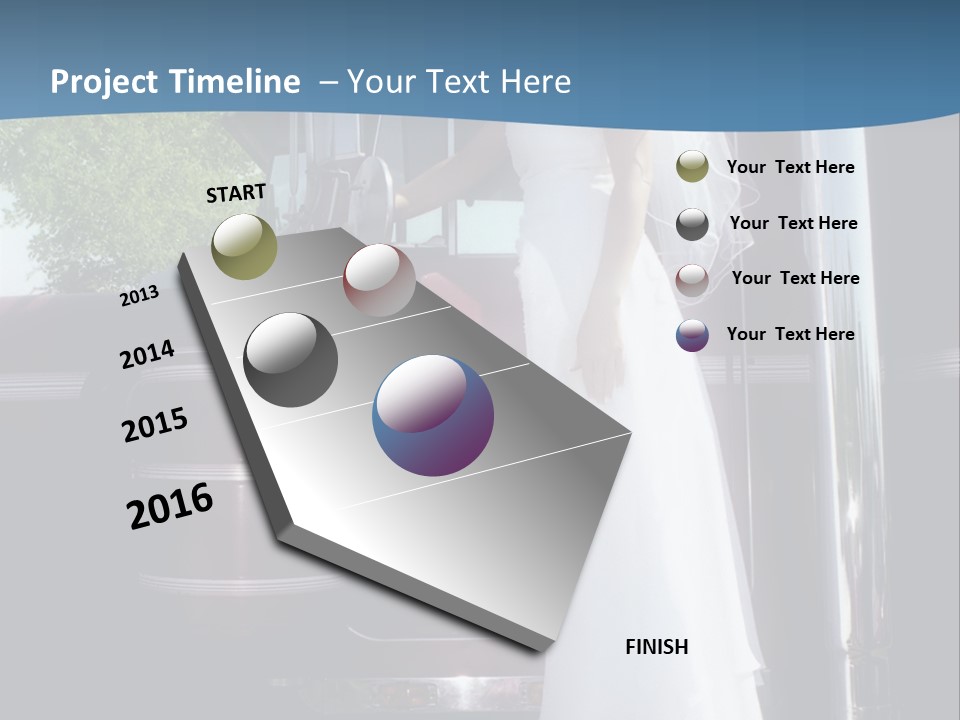 Project Timeline – Your Text Here

START

2013

2014

2015

2016

FINISH

Your Text Here

Your Text Here

Your Text Here

Your Text Here